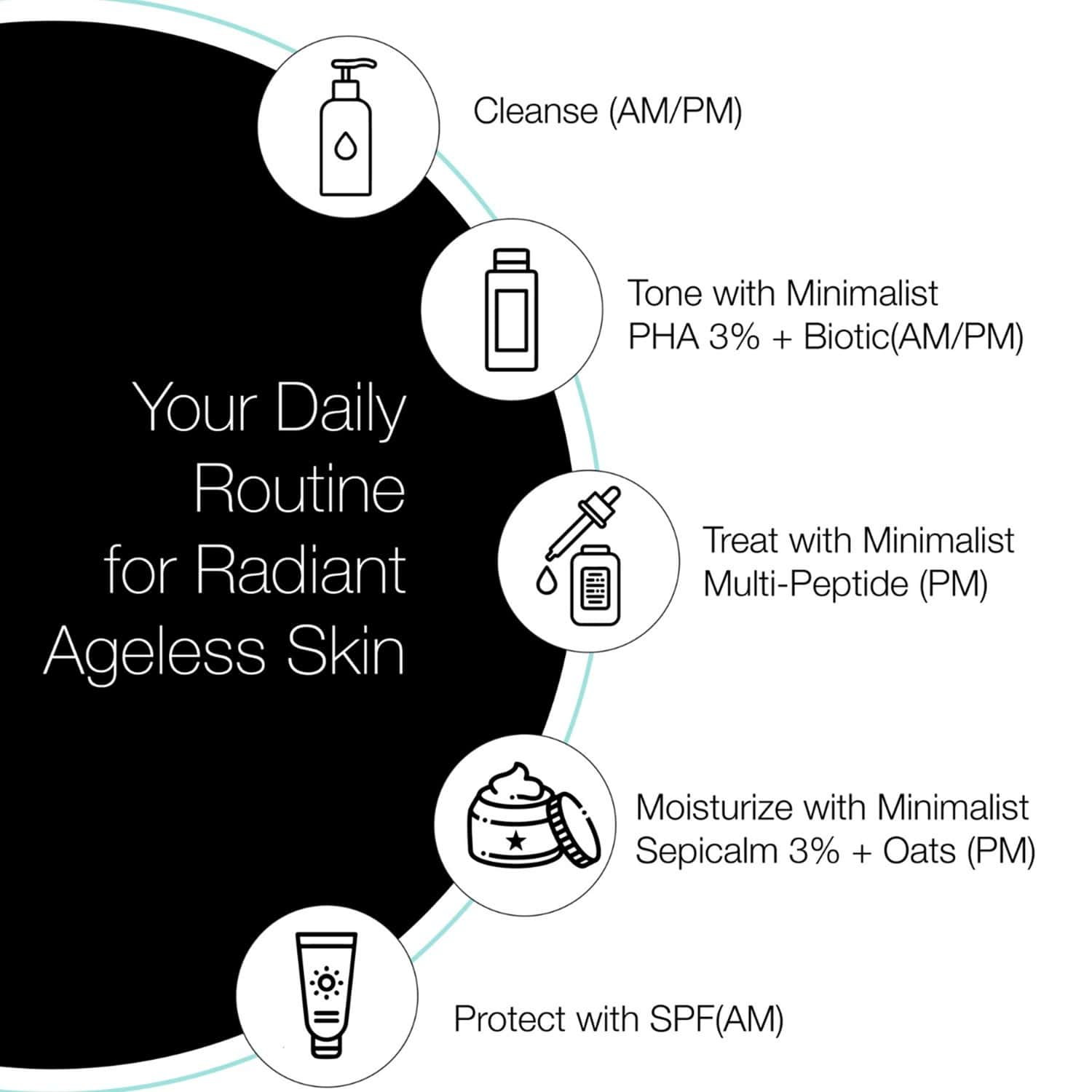 Your Daily Routine for Radiant Ageless Skin

Cleanse (AM/PM)

Tone with Minimalist PHA 3% + Biotic(AM/PM)

Treat with Minimalist Multi-Peptide (PM)

Moisturize with Minimalist Sepicalm 3% + Oats (PM)

Protect with SPF(AM)